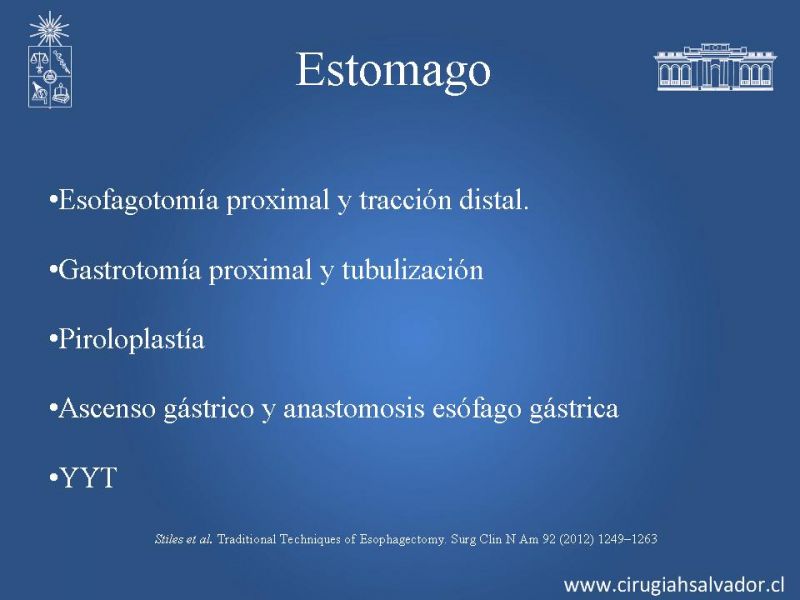 Estomago

•Esofagotomía proximal y tracción distal.

•Gastrotomía proximal y tubulización

•Piroloplastía

•Ascenso gástrico y anastomosis esófago gástrica

•YYT

Stiles et al. Traditional Techniques of Esophagectomy. Surg Clin N Am 92 (2012) 1249–1263

www.cirugiahsalvador.cl